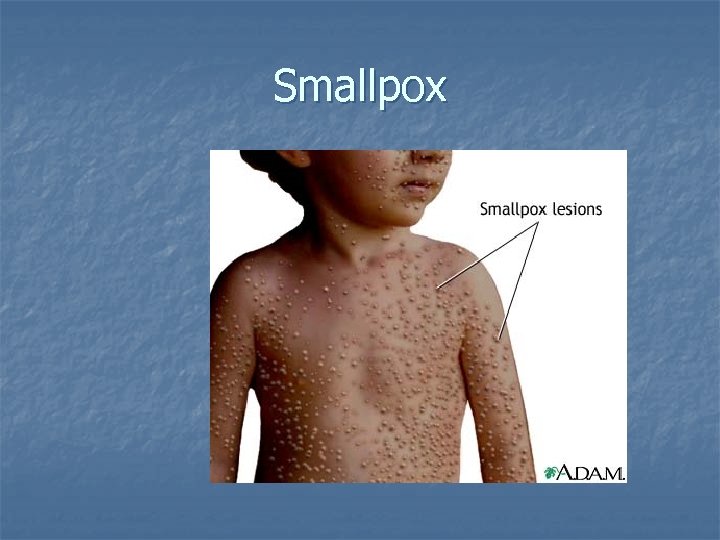 Smallpox

Smallpox lesions

A.D.A.M.